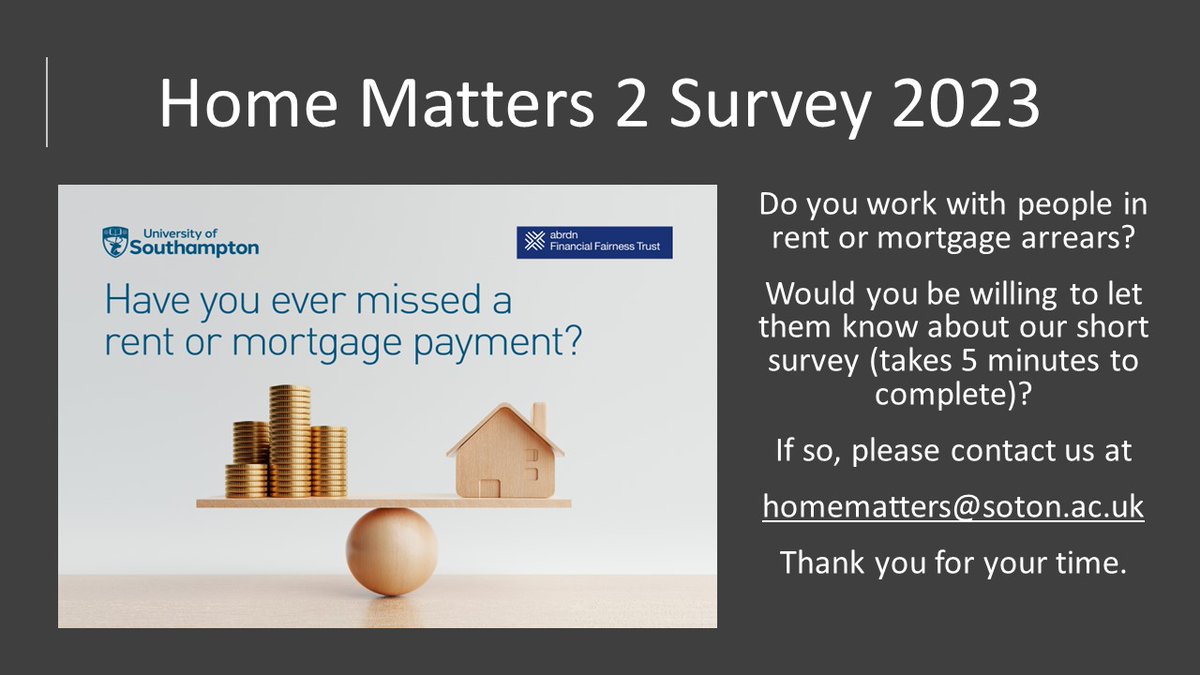 Home Matters 2 Survey 2023

University of Southampton

abrdn Financial Fairness Trust

Have you ever missed a rent or mortgage payment?

Do you work with people in rent or mortgage arrears?

Would you be willing to let them know about our short survey (takes 5 minutes to complete)?

If so, please contact us at

homematters@soton.ac.uk

Thank you for your time.